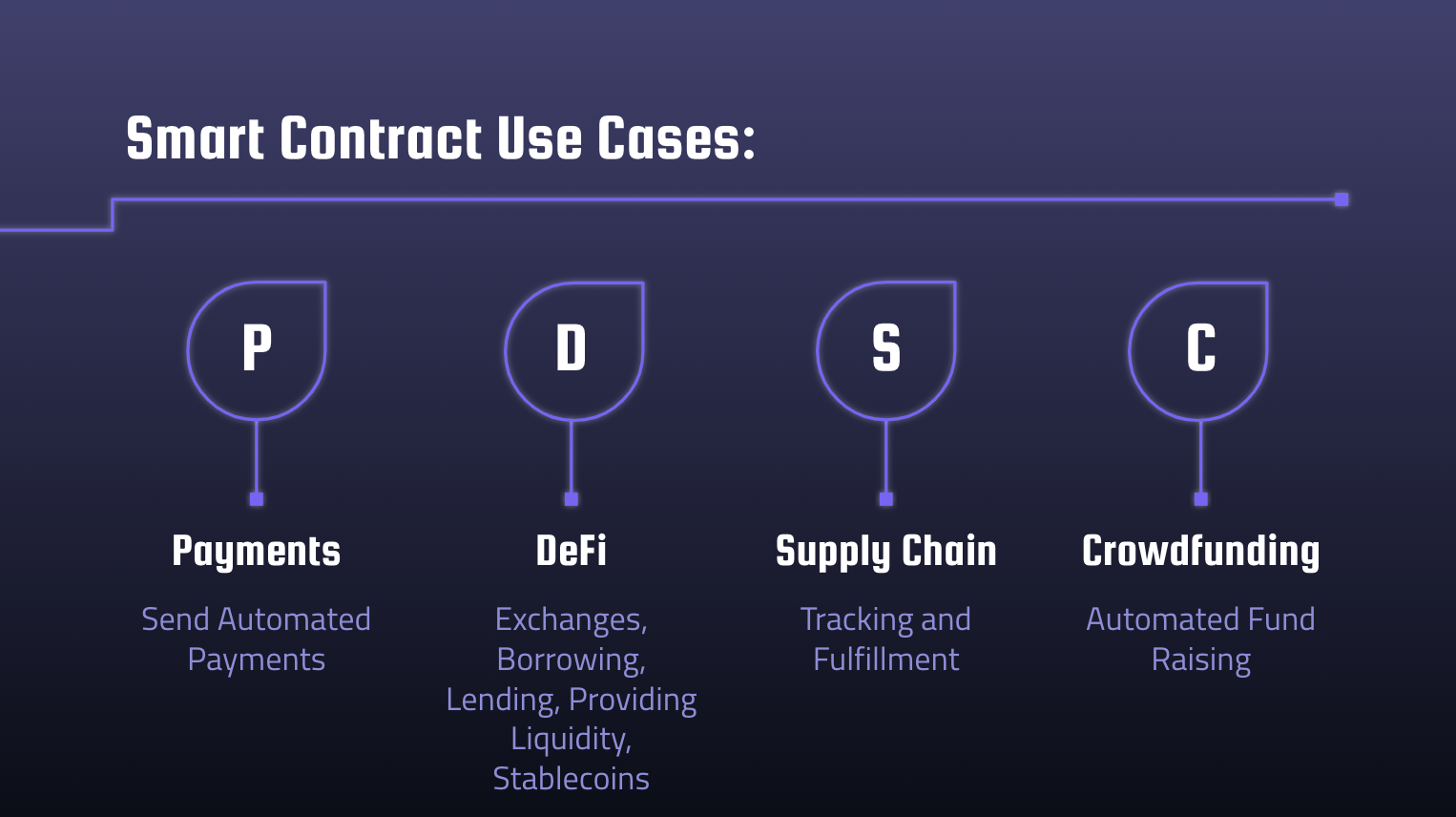 Smart Contract Use Cases:

P

Payments

Send Automated Payments

D

DeFi

Exchanges, Borrowing, Lending, Providing Liquidity, Stablecoins

S

Supply Chain

Tracking and Fulfillment

C

Crowdfunding

Automated Fund Raising